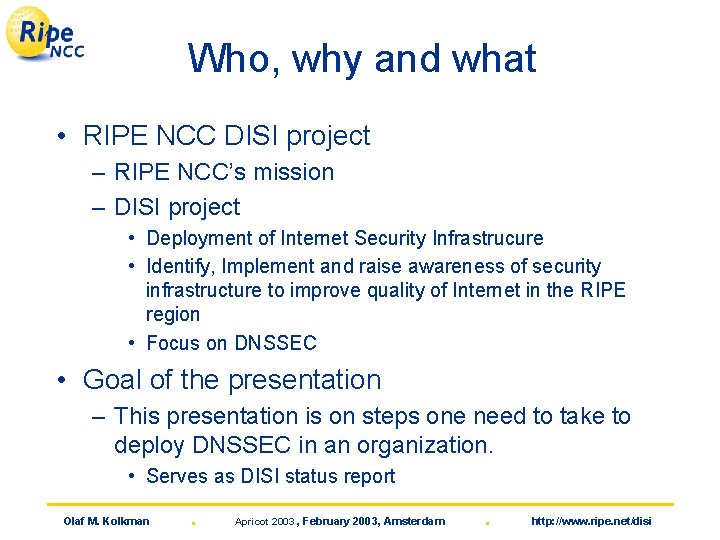 Ripe NCC

Who, why and what

• RIPE NCC DISI project
– RIPE NCC's mission
– DISI project
• Deployment of Internet Security Infrastrucure
• Identify, Implement and raise awareness of security infrastructure to improve quality of Internet in the RIPE region
• Focus on DNSSEC
• Goal of the presentation
– This presentation is on steps one need to take to deploy DNSSEC in an organization.
• Serves as DISI status report

Olaf M. Kolkman . Apricot 2003, February 2003, Amsterdam . http://www.ripe.net/disi